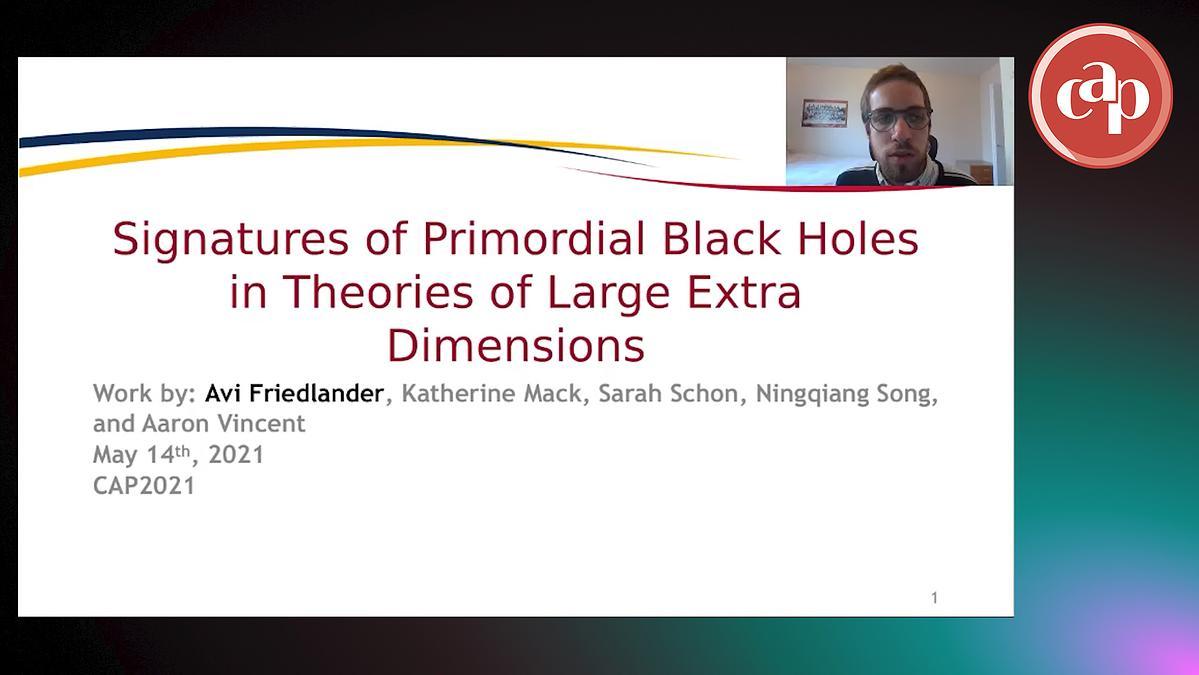 cap

Signatures of Primordial Black Holes in Theories of Large Extra Dimensions

Work by: Avi Friedlander, Katherine Mack, Sarah Schon, Ningqiang Song, and Aaron Vincent
May 14th, 2021
CAP2021

1